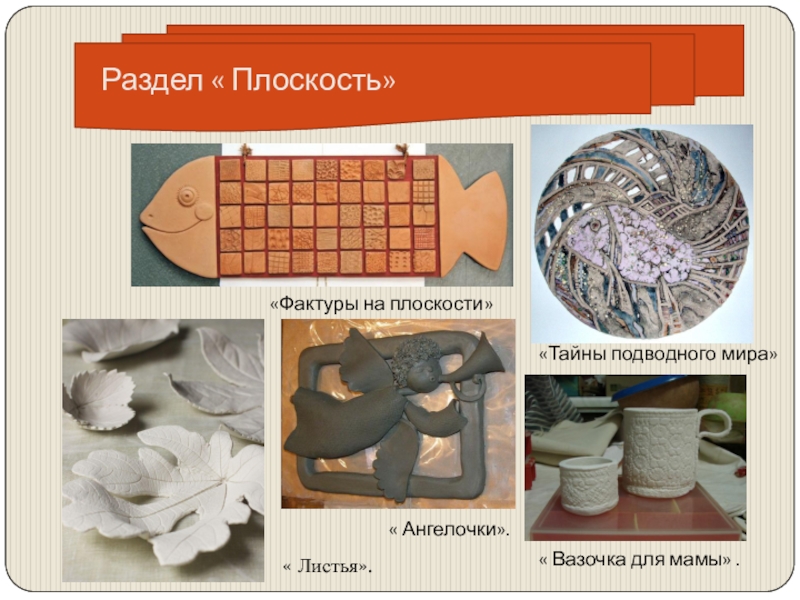 Раздел « Плоскость»

«Фактуры на плоскости»

«Тайны подводного мира»

« Ангелочки».

« Листья».

« Вазочка для мамы» .